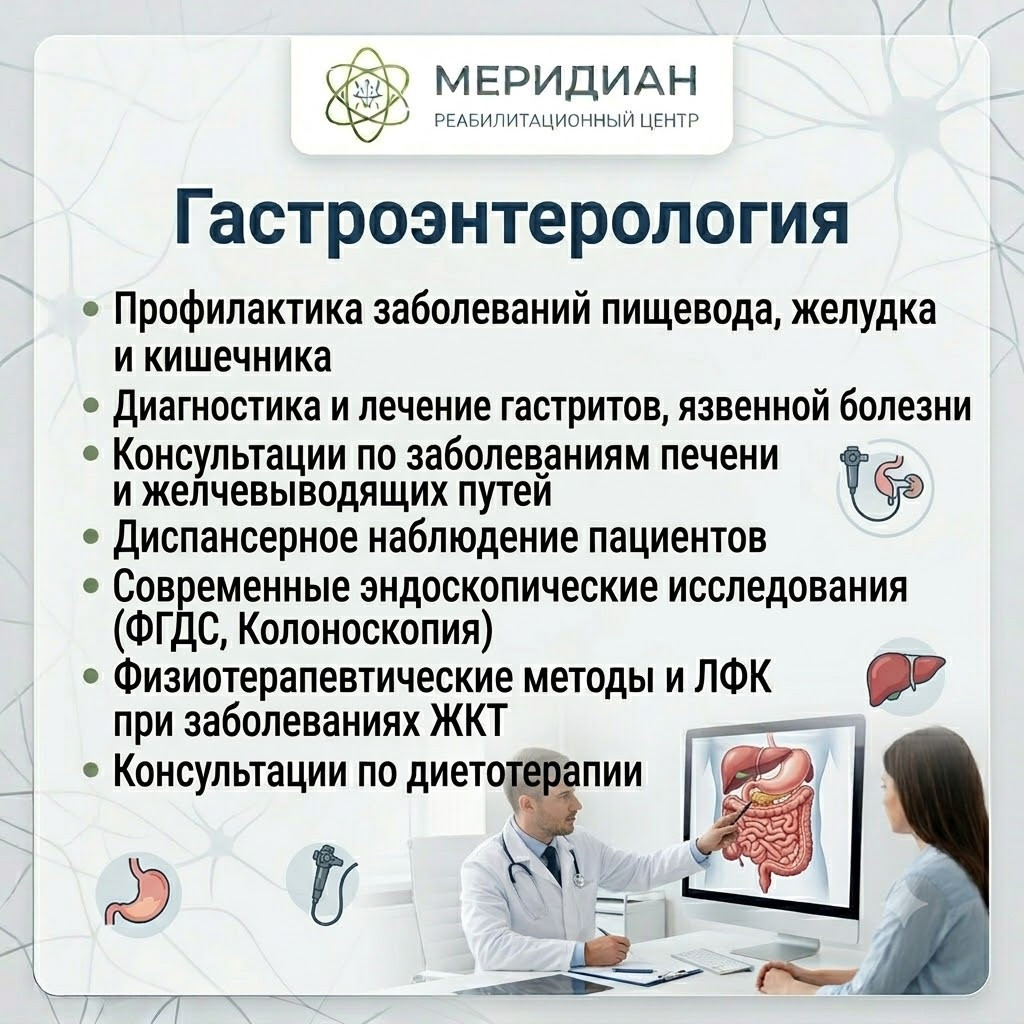 МЕРИДИАН
РЕАБИЛИТАЦИОННЫЙ ЦЕНТР

Гастроэнтерология

• Профилактика заболеваний пищевода, желудка и кишечника
• Диагностика и лечение гастритов, язвенной болезни
• Консультации по заболеваниям печени и желчевыводящих путей
• Диспансерное наблюдение пациентов
• Современные эндоскопические исследования (ФГДС, Колоноскопия)
• Физиотерапевтические методы и ЛФК при заболеваниях ЖКТ
• Консультации по диетотерапии